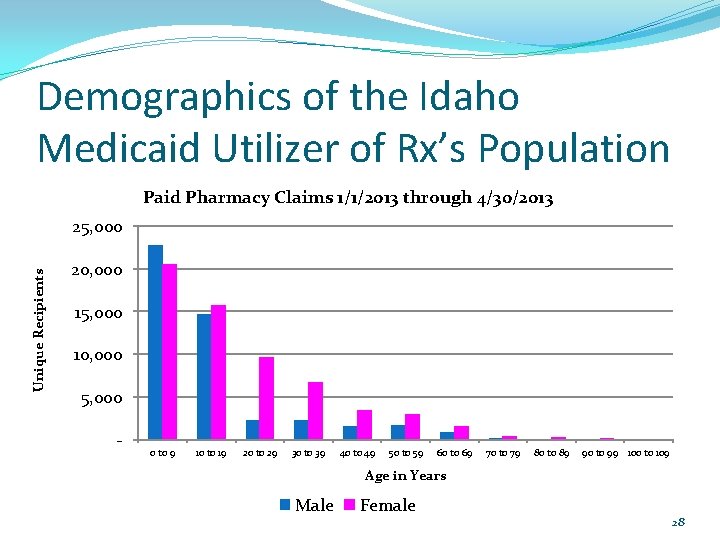 Demographics of the Idaho Medicaid Utilizer of Rx's Population

Paid Pharmacy Claims 1/1/2013 through 4/30/2013

Unique Recipients

25,000
20,000
15,000
10,000
5,000
-

0 to 9
10 to 19
20 to 29
30 to 39
40 to 49
50 to 59
60 to 69
70 to 79
80 to 89
90 to 99
100 to 109

Age in Years

Male
Female

28